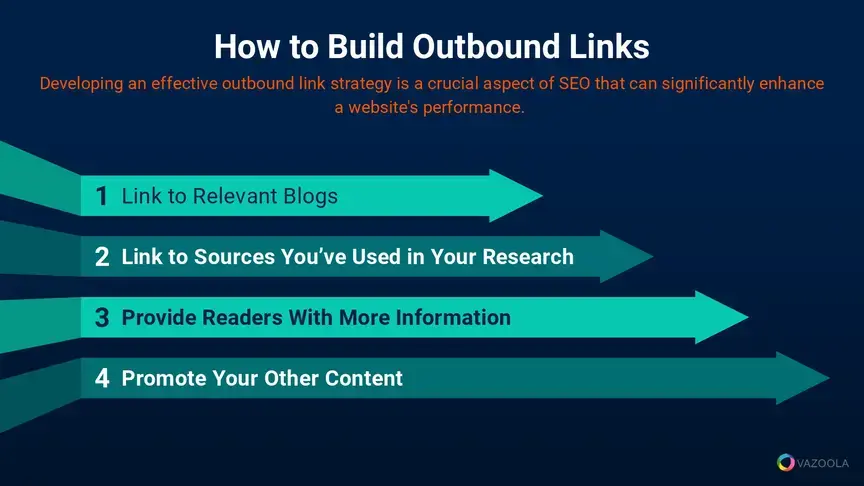 How to Build Outbound Links

Developing an effective outbound link strategy is a crucial aspect of SEO that can significantly enhance a website's performance.

1 Link to Relevant Blogs

2 Link to Sources You've Used in Your Research

3 Provide Readers With More Information

4 Promote Your Other Content

VAZOOLA